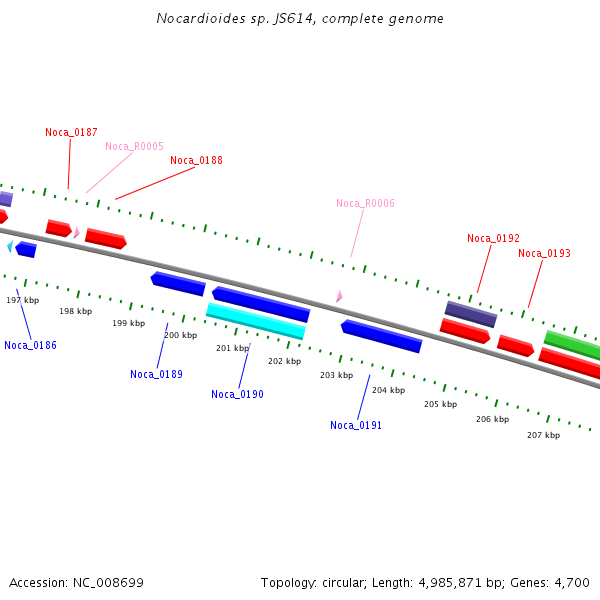 Nocardioides sp. JS614, complete genome

Noca_0187
Noca_R0005
Noca_0188
Noca_R0006
Noca_0192
Noca_0193

197 kbp
198 kbp
199 kbp
200 kbp
201 kbp
202 kbp
203 kbp
204 kbp
205 kbp
206 kbp
207 kbp

Noca_0186
Noca_0189
Noca_0190
Noca_0191

Accession: NC_008699

Topology: circular; Length: 4,985,871 bp; Genes: 4,700